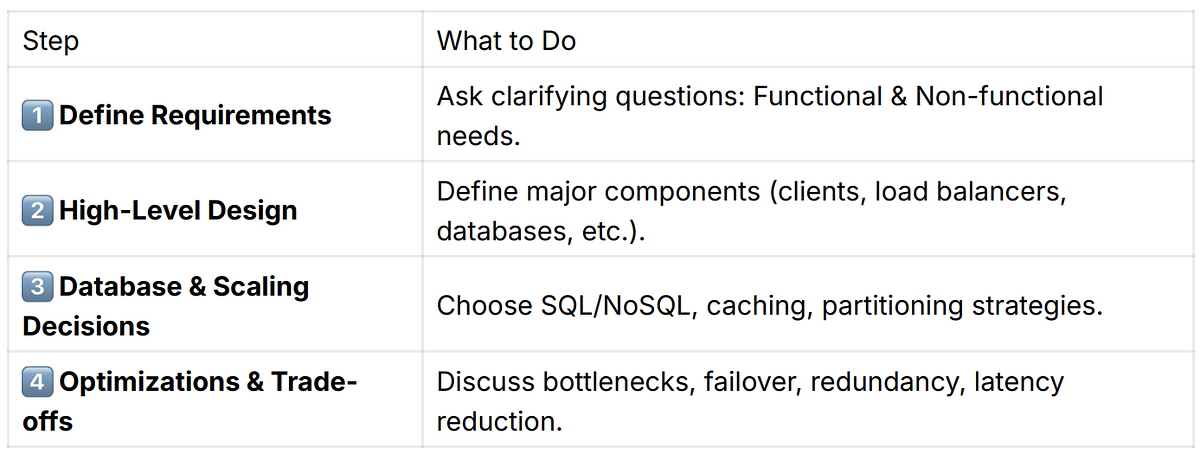 | Step | What to Do |
|---|---|
| 1️⃣ **Define Requirements** | Ask clarifying questions: Functional & Non-functional needs. |
| 2️⃣ **High-Level Design** | Define major components (clients, load balancers, databases, etc.). |
| 3️⃣ **Database & Scaling Decisions** | Choose SQL/NoSQL, caching, partitioning strategies. |
| 4️⃣ **Optimizations & Trade-offs** | Discuss bottlenecks, failover, redundancy, latency reduction. |